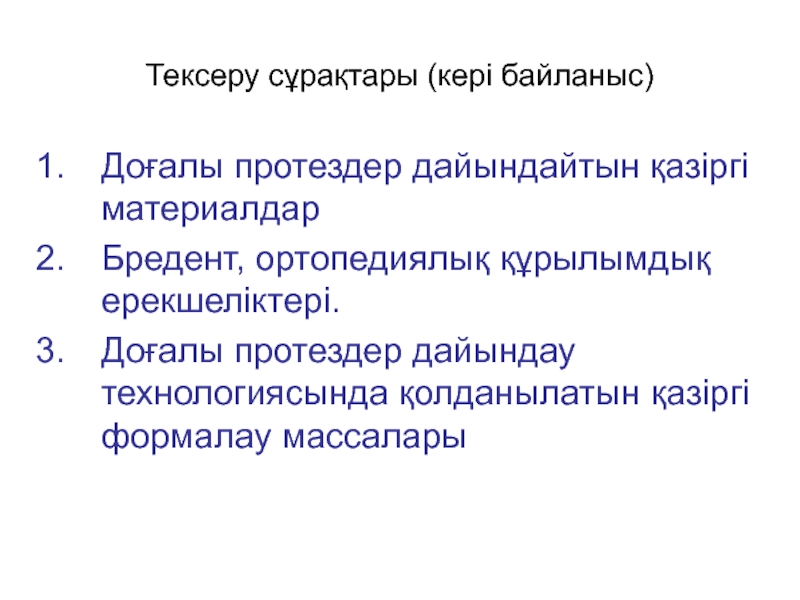 Тексеру сұрақтары (кері байланыс)

1. Доғалы протездер дайындайтын қазіргі материалдар
2. Бредент, ортопедиялық құрылымдық ерекшеліктері.
3. Доғалы протездер дайындау технологиясында қолданылатын қазіргі формалау массалары